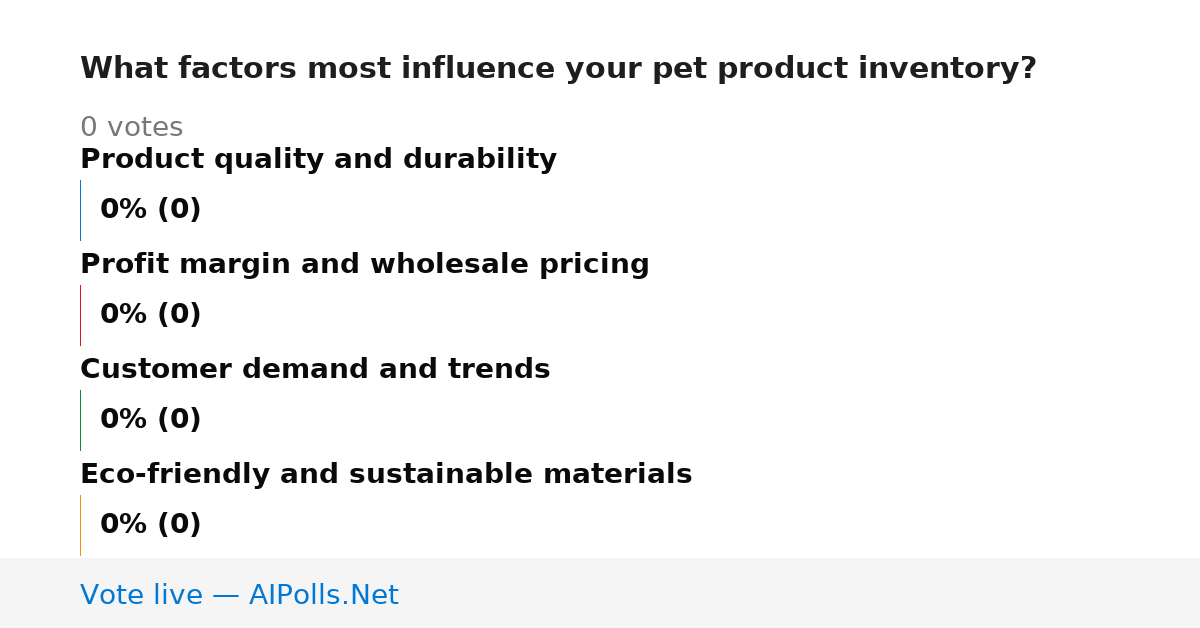 What factors most influence your pet product inventory?

0 votes

Product quality and durability

0% (0)

Profit margin and wholesale pricing

0% (0)

Customer demand and trends

0% (0)

Eco-friendly and sustainable materials

0% (0)

Vote live — AIPolls.Net